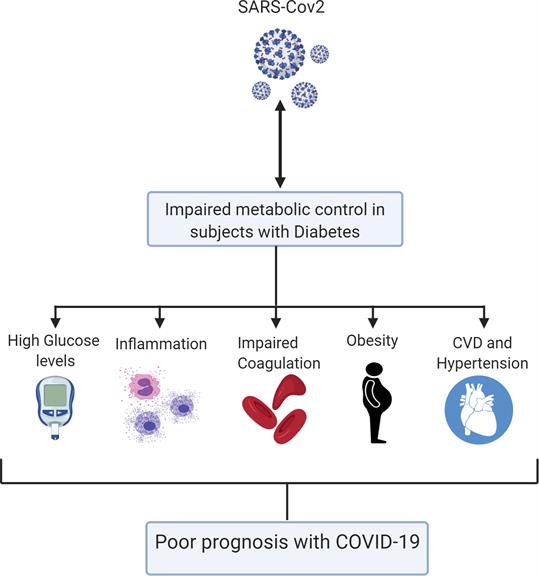 SARS-Cov2

Impaired metabolic control in subjects with Diabetes

High Glucose levels

Inflammation

Impaired Coagulation

Obesity

CVD and Hypertension

Poor prognosis with COVID-19